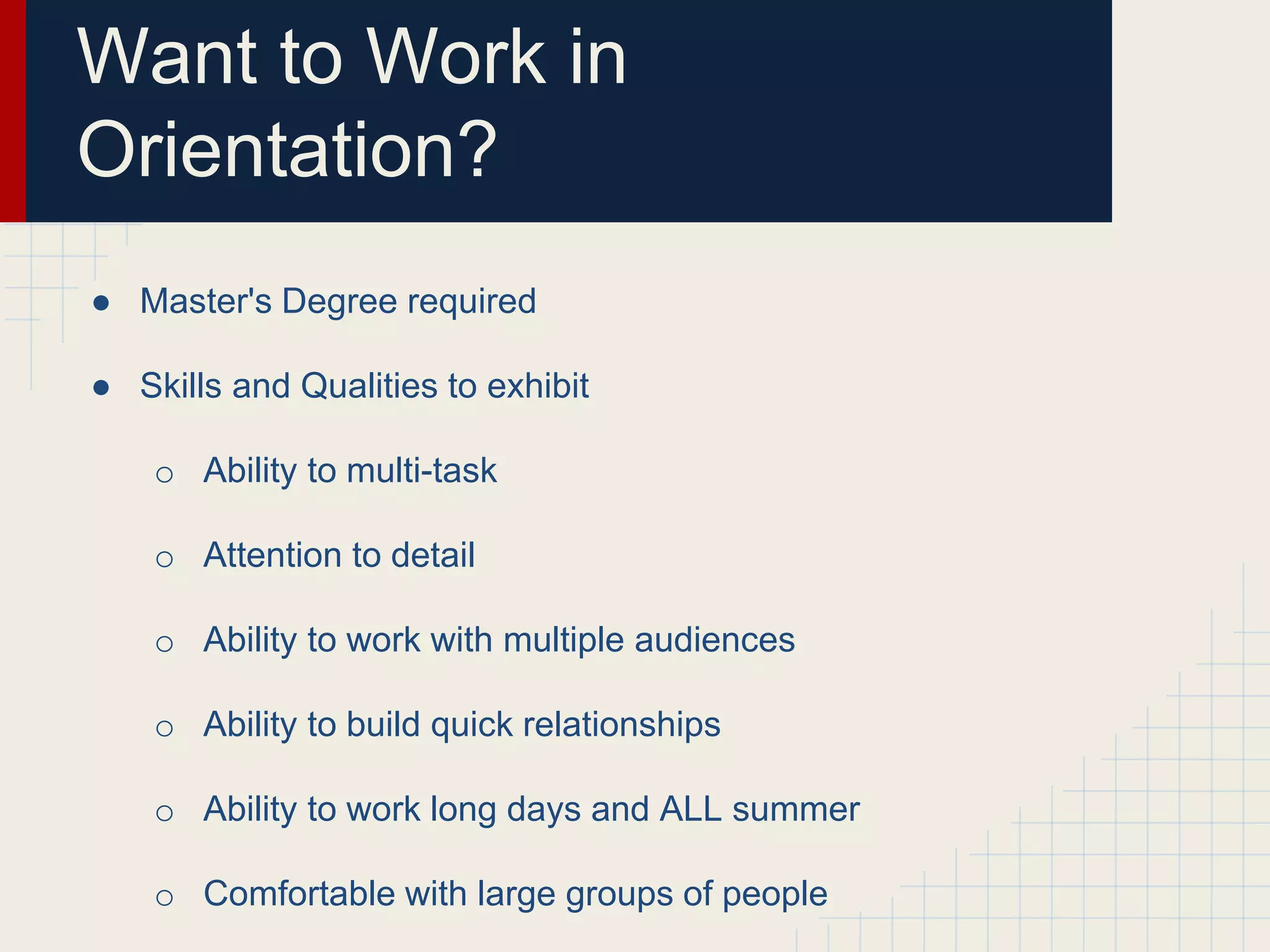 Want to Work in Orientation?

● Master's Degree required

● Skills and Qualities to exhibit

○ Ability to multi-task

○ Attention to detail

○ Ability to work with multiple audiences

○ Ability to build quick relationships

○ Ability to work long days and ALL summer

○ Comfortable with large groups of people